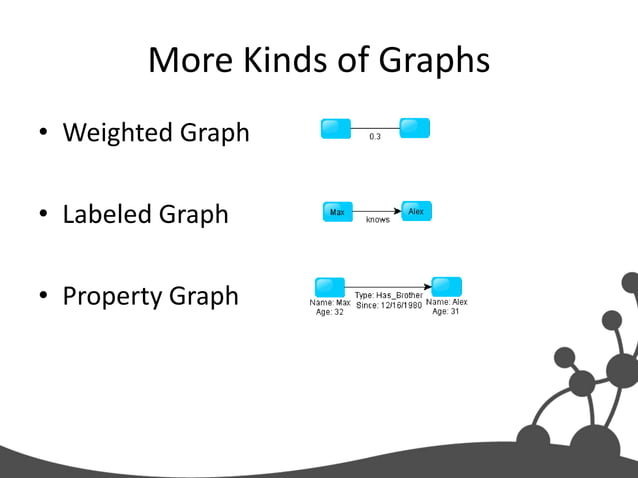 More Kinds of Graphs

• Weighted Graph

0.3

• Labeled Graph

Max

knows

Alex

• Property Graph

Name: Max
Age: 32

Type: Has_Brother
Since: 12/16/1980

Name: Alex
Age: 31